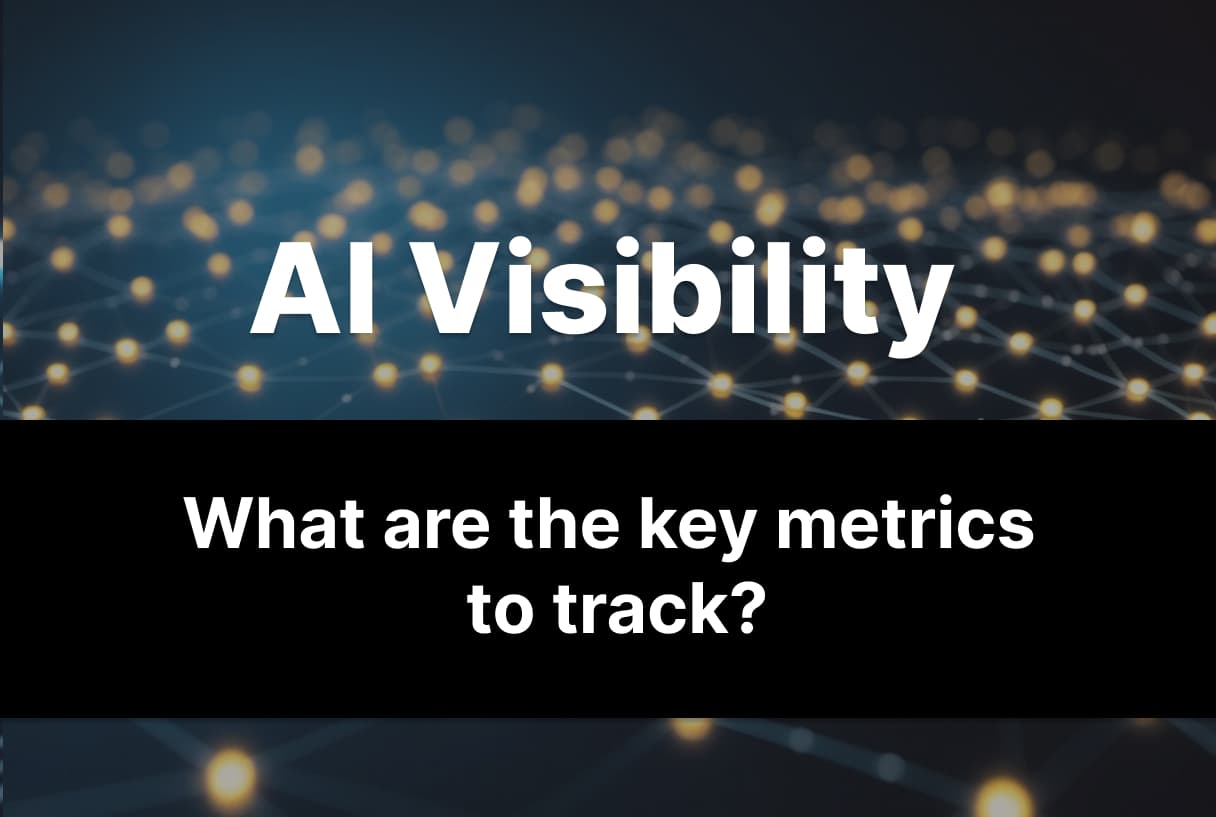 AI Visibility

What are the key metrics to track?